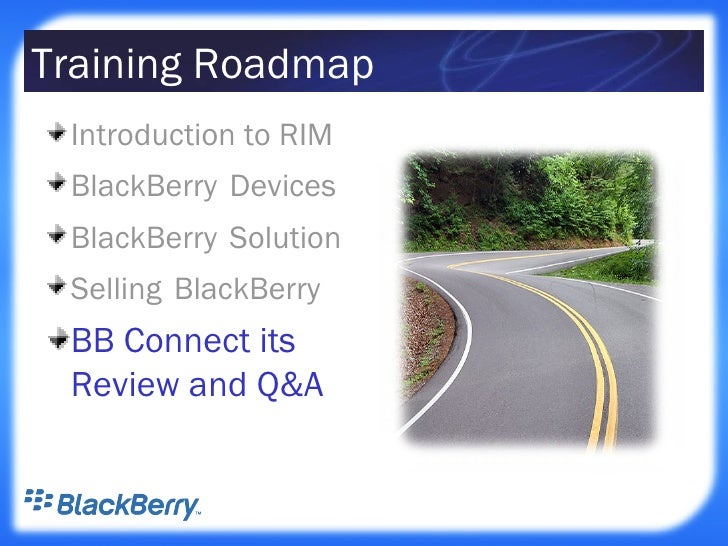 Training Roadmap

Introduction to RIM

BlackBerry Devices

BlackBerry Solution

Selling BlackBerry

BB Connect its Review and Q&A

BlackBerry™